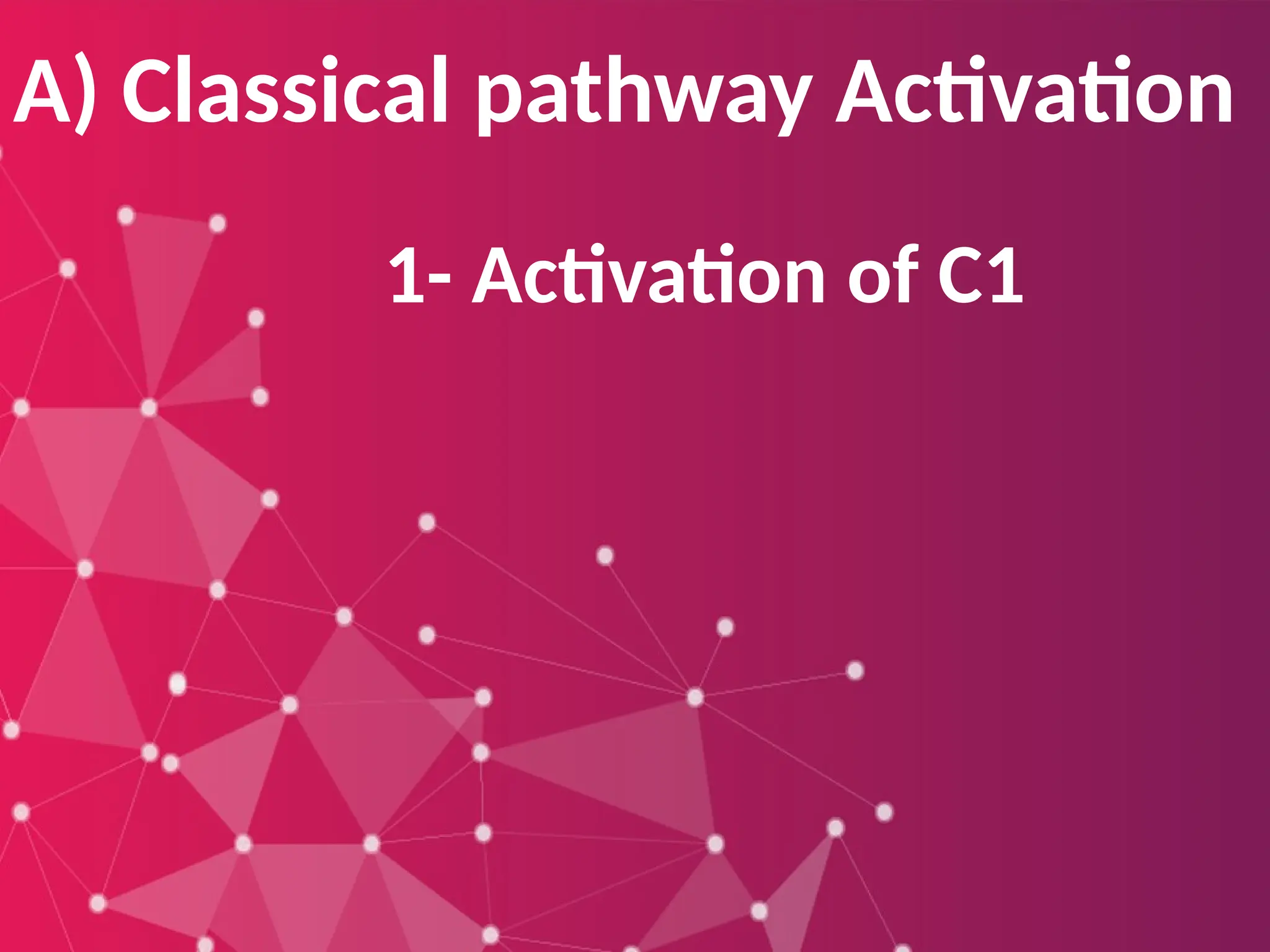 A) Classical pathway Activation

1- Activation of C1